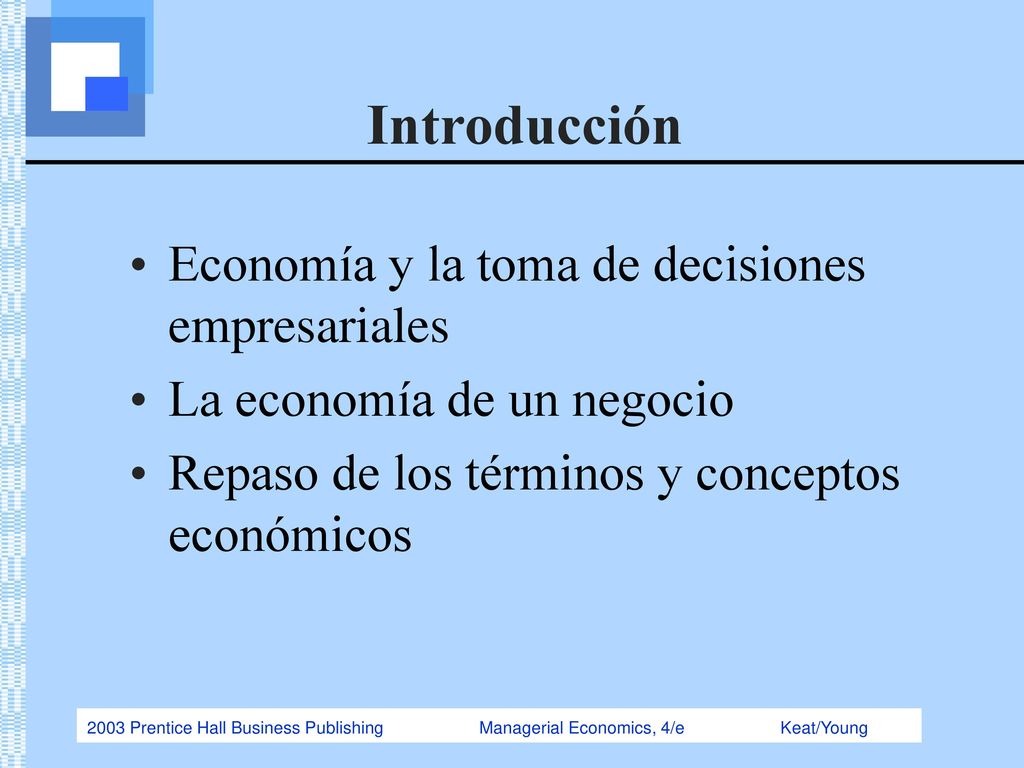 Introducción

• Economía y la toma de decisiones empresariales
• La economía de un negocio
• Repaso de los términos y conceptos económicos

2003 Prentice Hall Business Publishing Managerial Economics, 4/e Keat/Young